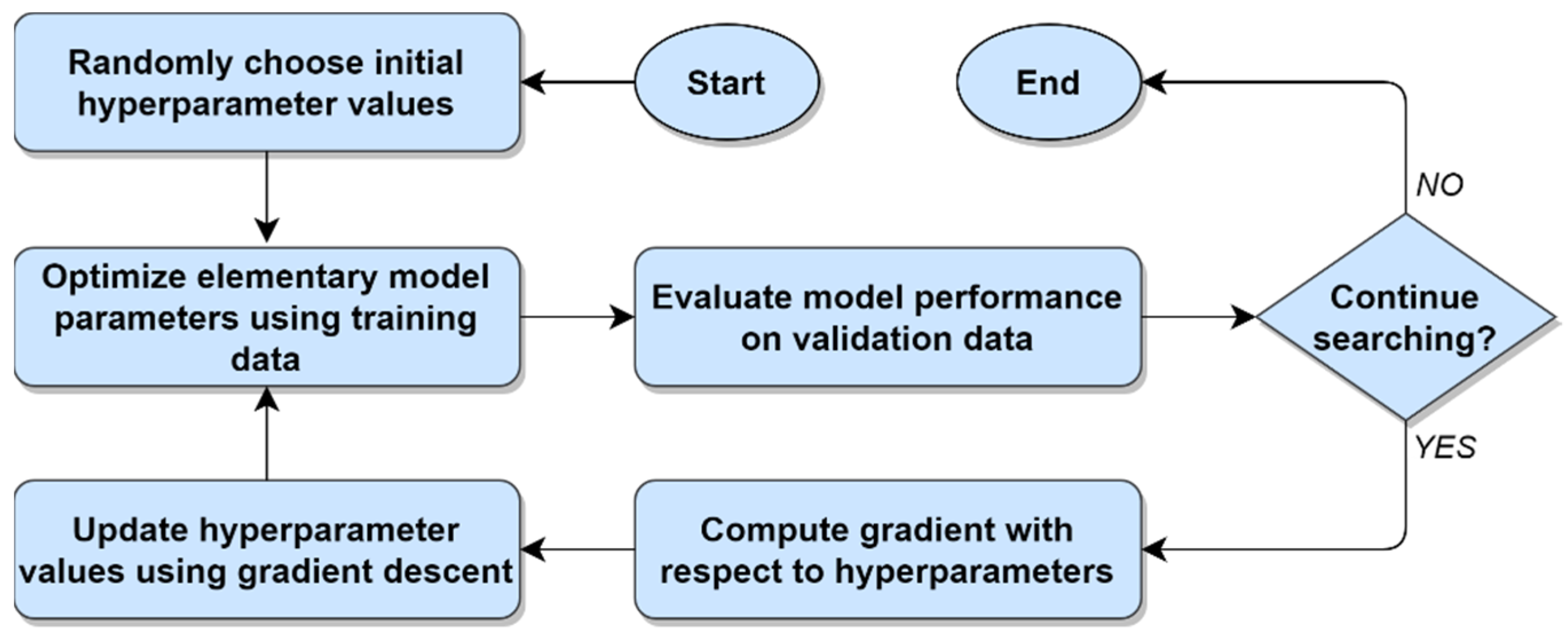 Start

Randomly choose initial hyperparameter values

Optimize elementary model parameters using training data

Evaluate model performance on validation data

Continue searching?

NO

End

YES

Compute gradient with respect to hyperparameters

Update hyperparameter values using gradient descent